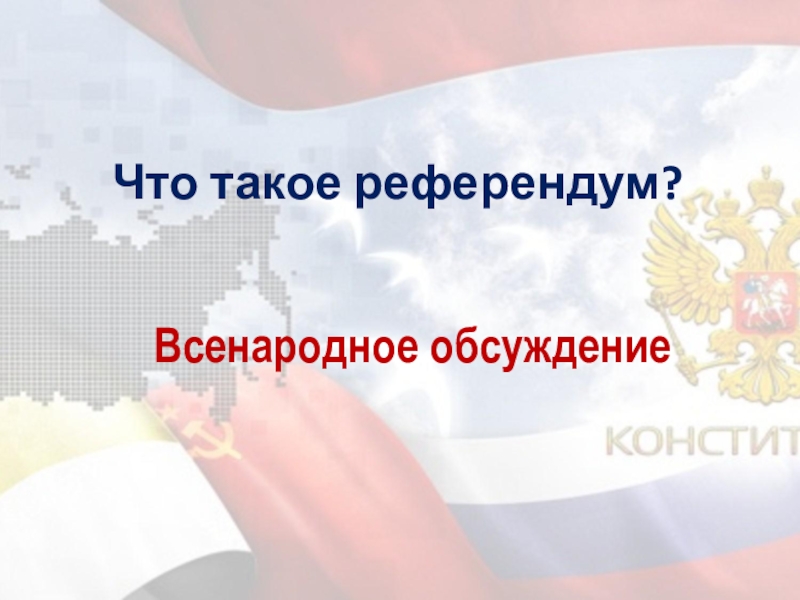 Что такое референдум?

Всенародное обсуждение

КОНСТИТ